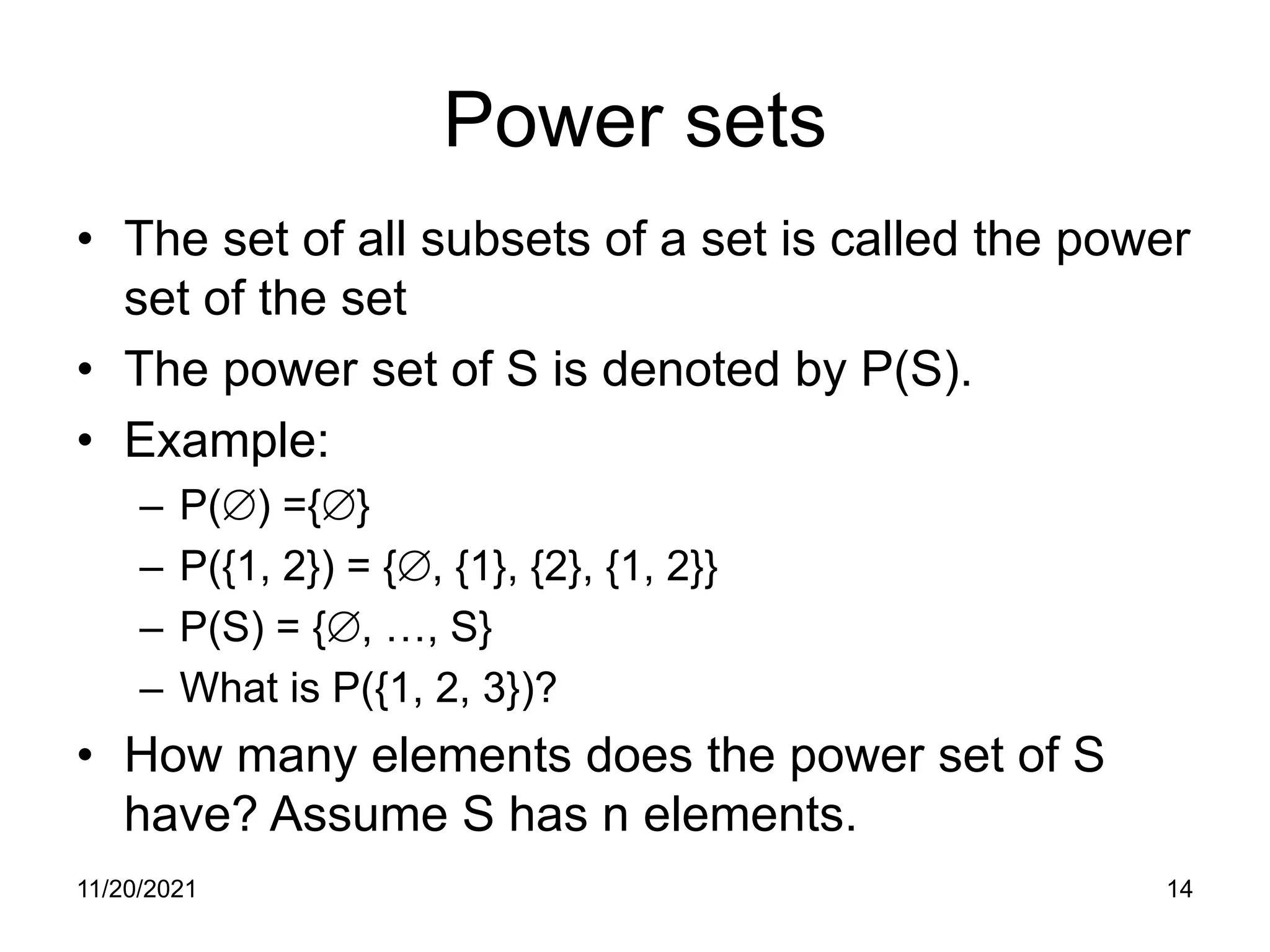 Power sets

• The set of all subsets of a set is called the power set of the set
• The power set of S is denoted by P(S).
• Example:
  – $P(\emptyset) = \{\emptyset\}$
  – $P(\{1, 2\}) = \{\emptyset, \{1\}, \{2\}, \{1, 2\}\}$
  – $P(S) = \{\emptyset, \ldots, S\}$
  – What is $P(\{1, 2, 3\})$?
• How many elements does the power set of S have? Assume S has n elements.

11/20/2021

14